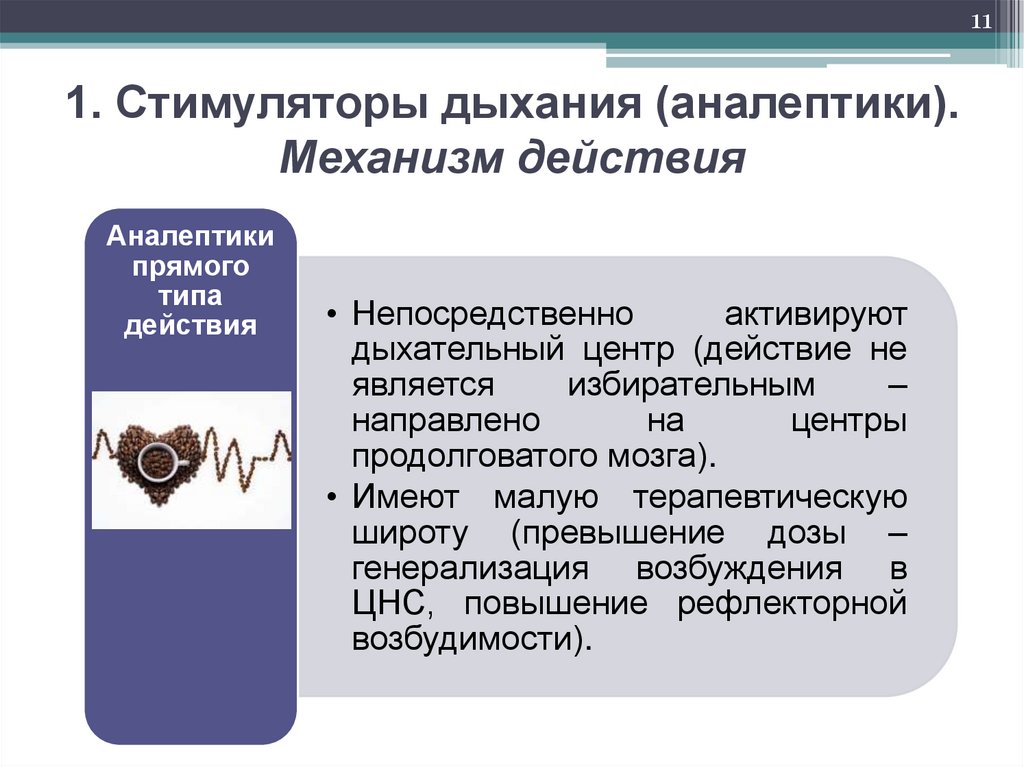 11

1. Стимуляторы дыхания (аналептики). Механизм действия

Аналептики прямого типа действия

• Непосредственно активируют дыхательный центр (действие не является избирательным – направлено на центры продолговатого мозга).
• Имеют малую терапевтическую широту (превышение дозы – генерализация возбуждения в ЦНС, повышение рефлекторной возбудимости).